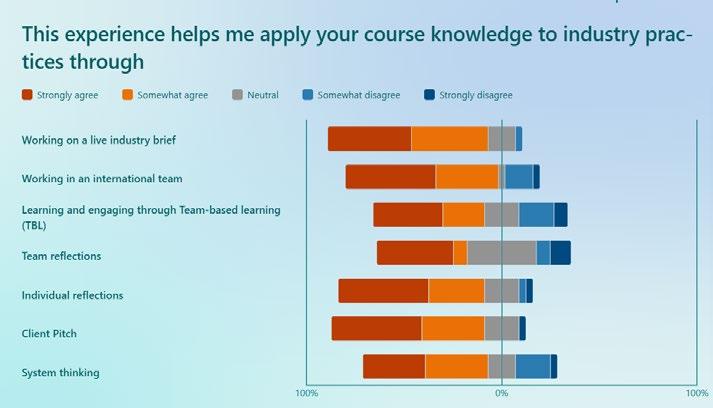 This experience helps me apply your course knowledge to industry practices through

Strongly agree Somewhat agree Neutral Somewhat disagree Strongly disagree

Working on a live industry brief

Working in an international team

Learning and engaging through Team-based learning (TBL)

Team reflections

Individual reflections

Client Pitch

System thinking

100% 0% 100%